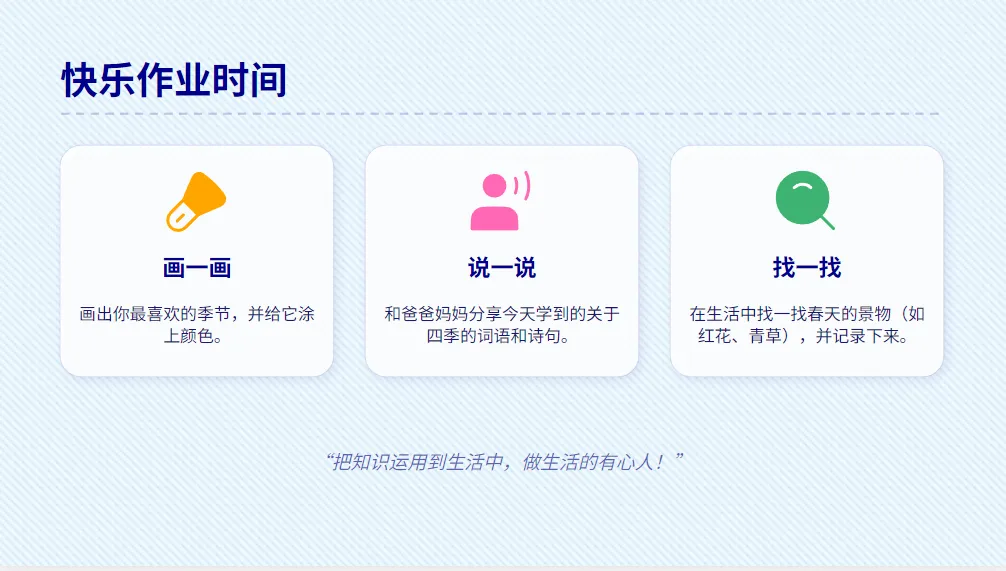 快乐作业时间

画一画

画出你最喜欢的季节，并给它涂上颜色。

说一说

和爸爸妈妈分享今天学到的关于四季的词语和诗句。

找一找

在生活中找一找春天的景物（如红花、青草），并记录下来。

“把知识运用到生活中，做生活的有心人！”